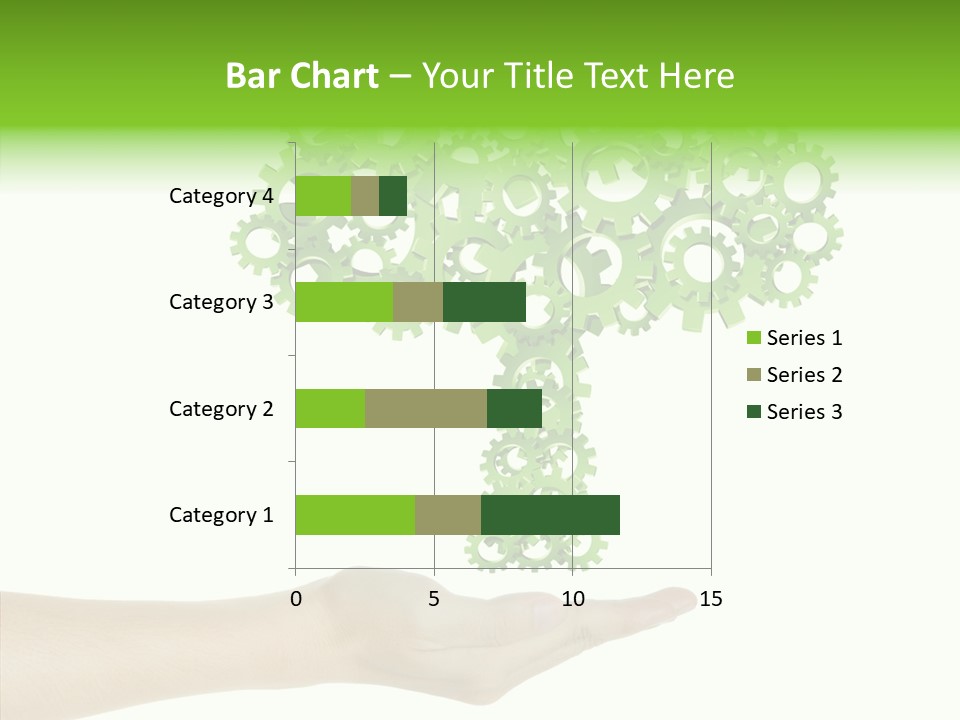 Bar Chart – Your Title Text Here

Category 4
Category 3
Category 2
Category 1

0
5
10
15

Series 1
Series 2
Series 3